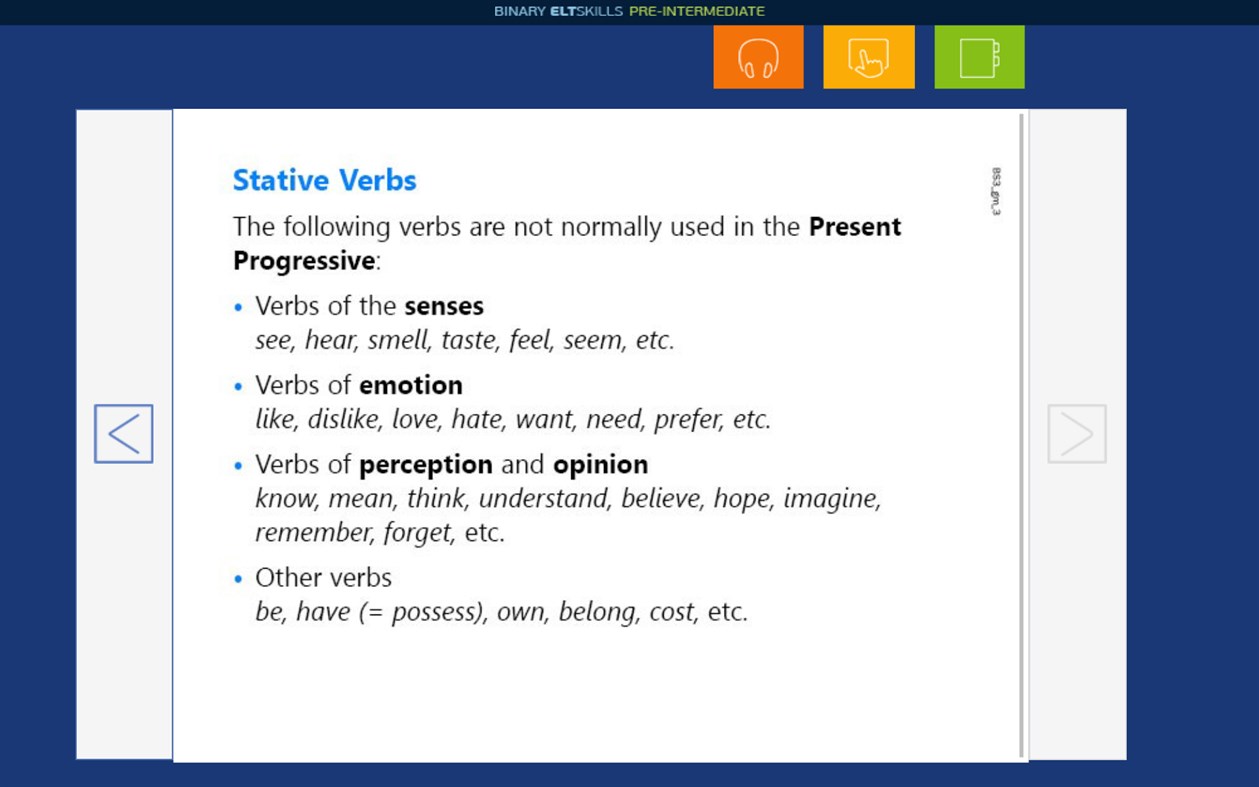 BINARY ELTSKILLS PRE-INTERMEDIATE

Stative Verbs

BS3_gm_3

The following verbs are not normally used in the Present Progressive:

• Verbs of the senses
see, hear, smell, taste, feel, seem, etc.

• Verbs of emotion
like, dislike, love, hate, want, need, prefer, etc.

• Verbs of perception and opinion
know, mean, think, understand, believe, hope, imagine, remember, forget, etc.

• Other verbs
be, have (= possess), own, belong, cost, etc.